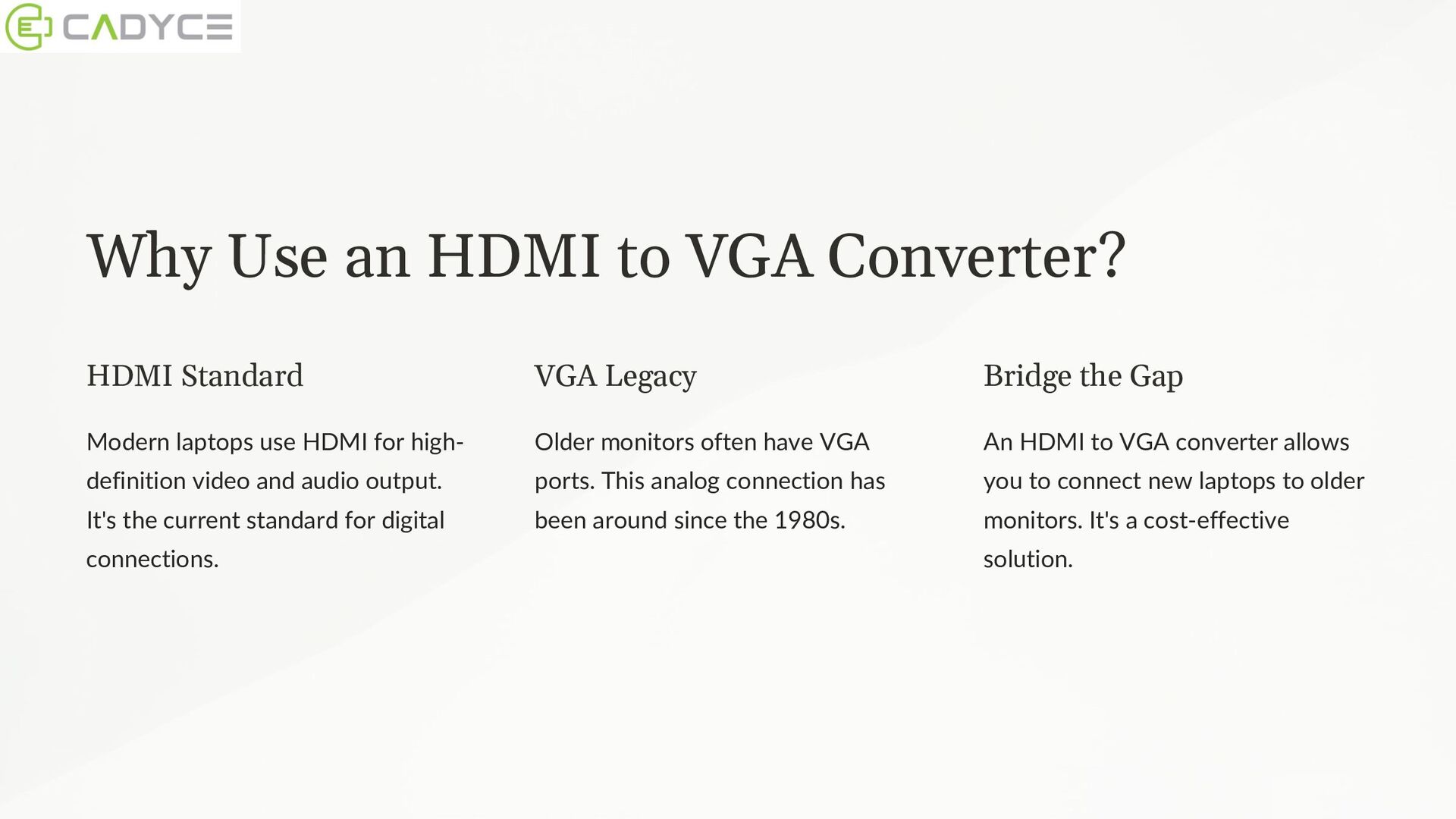 CADYCE

Why Use an HDMI to VGA Converter?

HDMI Standard

Modern laptops use HDMI for high-definition video and audio output. It's the current standard for digital connections.

VGA Legacy

Older monitors often have VGA ports. This analog connection has been around since the 1980s.

Bridge the Gap

An HDMI to VGA converter allows you to connect new laptops to older monitors. It's a cost-effective solution.